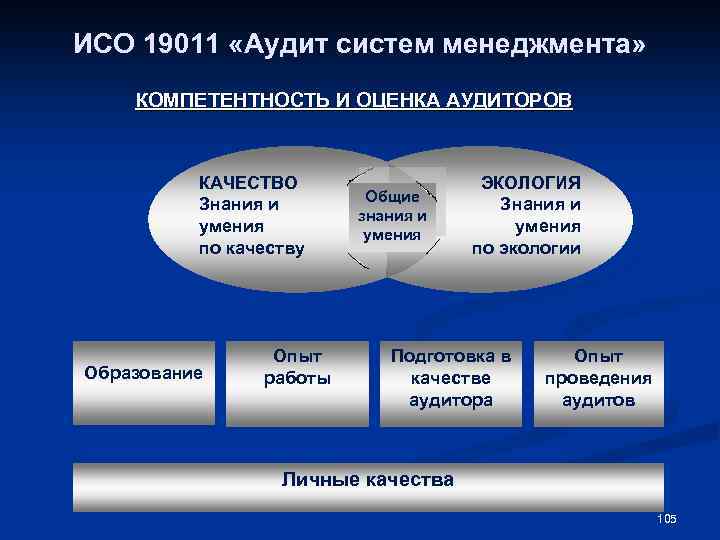 ИСО 19011 «Аудит систем менеджмента»

КОМПЕТЕНТНОСТЬ И ОЦЕНКА АУДИТОРОВ

КАЧЕСТВО
Знания и умения по качеству

Общие знания и умения

ЭКОЛОГИЯ
Знания и умения по экологии

Образование

Опыт работы

Подготовка в качестве аудитора

Опыт проведения аудитов

Личные качества

105